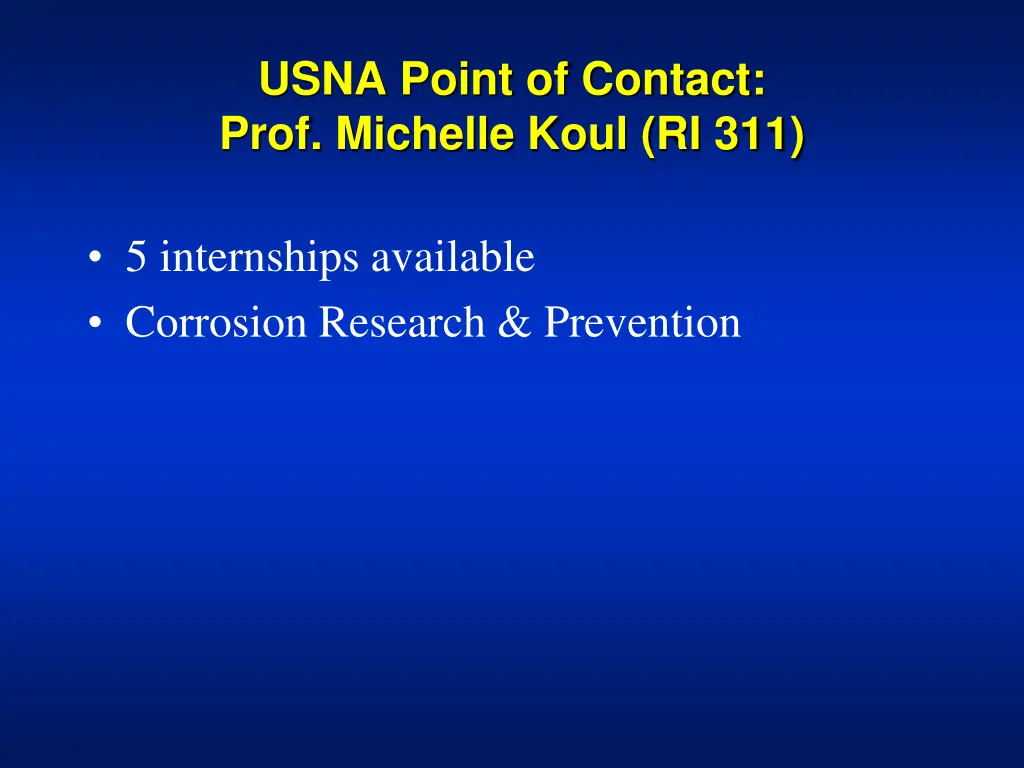 USNA Point of Contact:
Prof. Michelle Koul (RI 311)

• 5 internships available
• Corrosion Research & Prevention